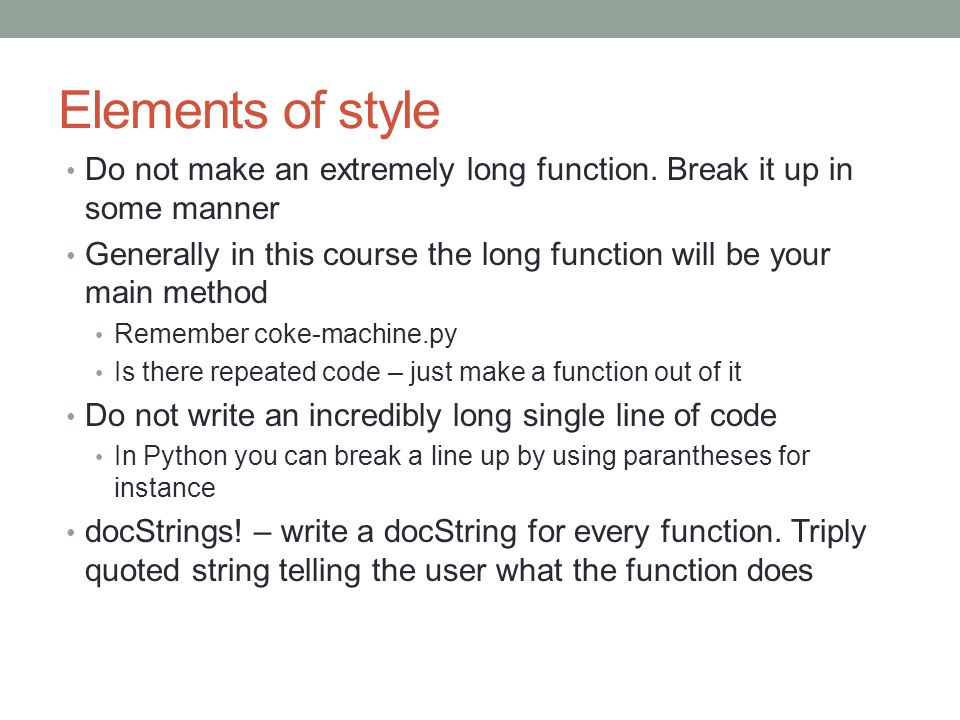 Elements of style

• Do not make an extremely long function. Break it up in some manner
• Generally in this course the long function will be your main method
  • Remember coke-machine.py
  • Is there repeated code – just make a function out of it
• Do not write an incredibly long single line of code
  • In Python you can break a line up by using parantheses for instance
• docStrings! – write a docString for every function. Triply quoted string telling the user what the function does